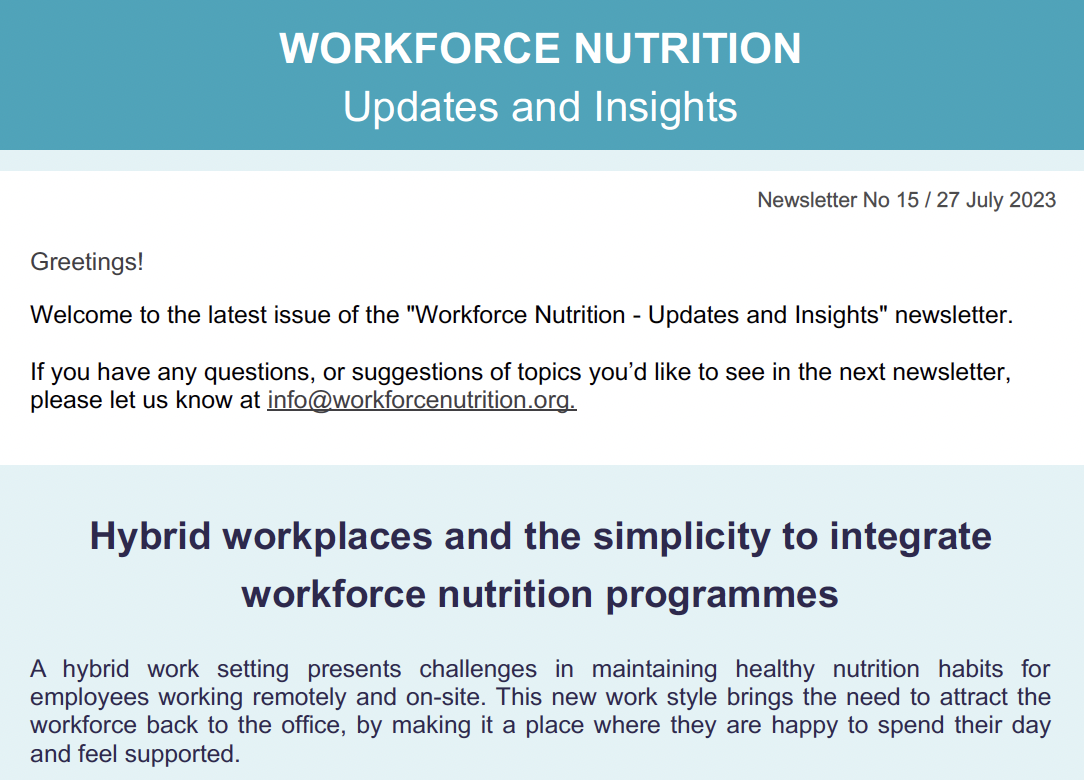 WORKFORCE NUTRITION
Updates and Insights

Newsletter No 15 / 27 July 2023

Greetings!

Welcome to the latest issue of the "Workforce Nutrition - Updates and Insights" newsletter.

If you have any questions, or suggestions of topics you'd like to see in the next newsletter, please let us know at info@workforcenutrition.org.

Hybrid workplaces and the simplicity to integrate workforce nutrition programmes

A hybrid work setting presents challenges in maintaining healthy nutrition habits for employees working remotely and on-site. This new work style brings the need to attract the workforce back to the office, by making it a place where they are happy to spend their day and feel supported.